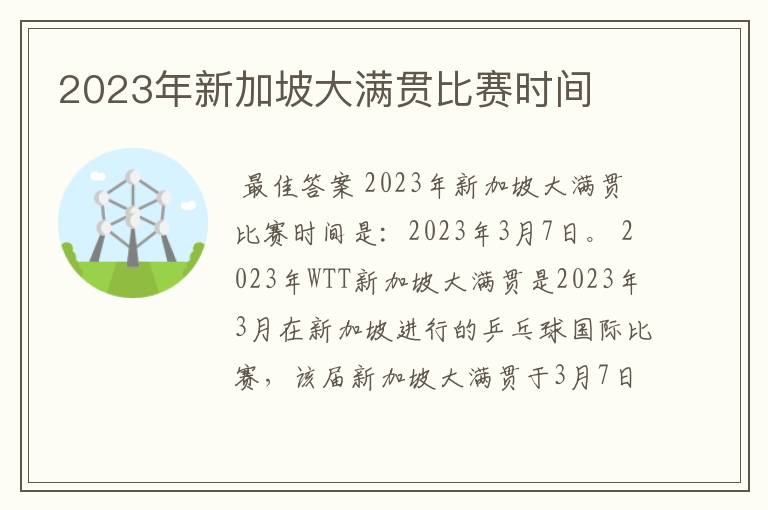 2023年新加坡大满贯比赛时间

最佳答案 2023年新加坡大满贯比赛时间是：2023年3月7日。 2023年WTT新加坡大满贯是2023年3月在新加坡进行的乒乓球国际比赛，该届新加坡大满贯于3月7日